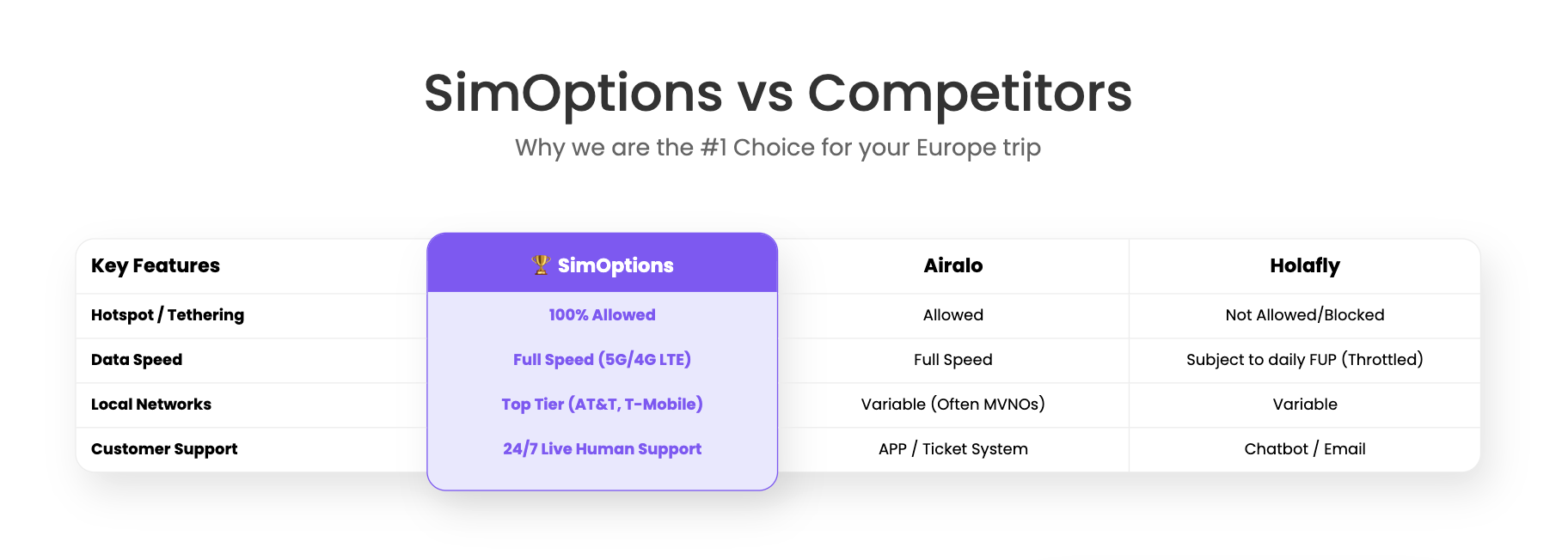 SimOptions vs Competitors

Why we are the #1 Choice for your Europe trip

| Key Features | 🏆 SimOptions | Airalo | Holafly |
|---|---|---|---|
| Hotspot / Tethering | 100% Allowed | Allowed | Not Allowed/Blocked |
| Data Speed | Full Speed (5G/4G LTE) | Full Speed | Subject to daily FUP (Throttled) |
| Local Networks | Top Tier (AT&T, T-Mobile) | Variable (Often MVNOs) | Variable |
| Customer Support | 24/7 Live Human Support | APP / Ticket System | Chatbot / Email |